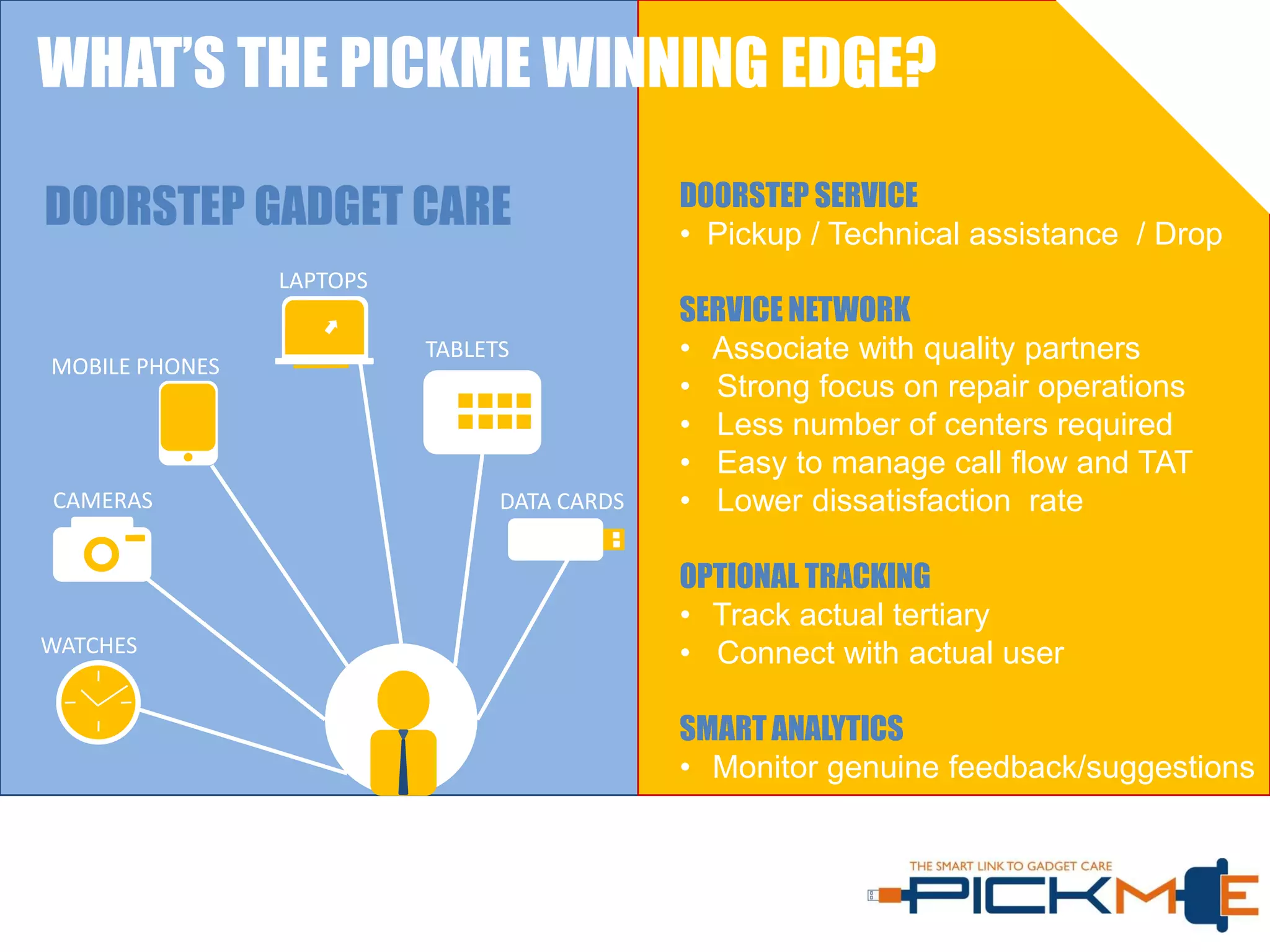 WHAT'S THE PICKME WINNING EDGE?

DOORSTEP GADGET CARE

LAPTOPS

MOBILE PHONES

TABLETS

CAMERAS

DATA CARDS

WATCHES

DOORSTEP SERVICE
• Pickup / Technical assistance / Drop

SERVICE NETWORK
• Associate with quality partners
• Strong focus on repair operations
• Less number of centers required
• Easy to manage call flow and TAT
• Lower dissatisfaction rate

OPTIONAL TRACKING
• Track actual tertiary
• Connect with actual user

SMART ANALYTICS
• Monitor genuine feedback/suggestions

THE SMART LINK TO GADGET CARE
PICKME